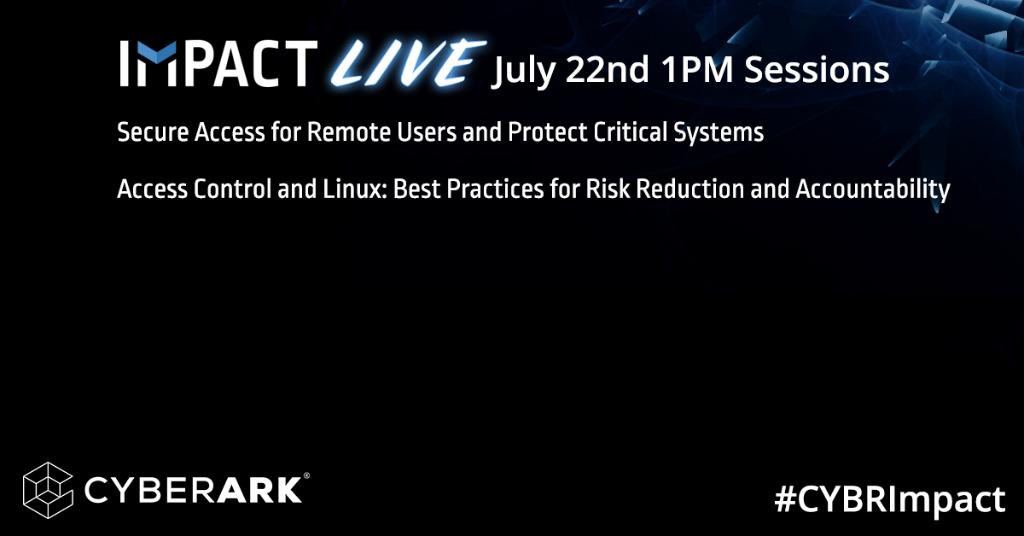 IMPACT LIVE July 22nd 1PM Sessions

Secure Access for Remote Users and Protect Critical Systems

Access Control and Linux: Best Practices for Risk Reduction and Accountability

CYBERARK®

#CYBRImpact